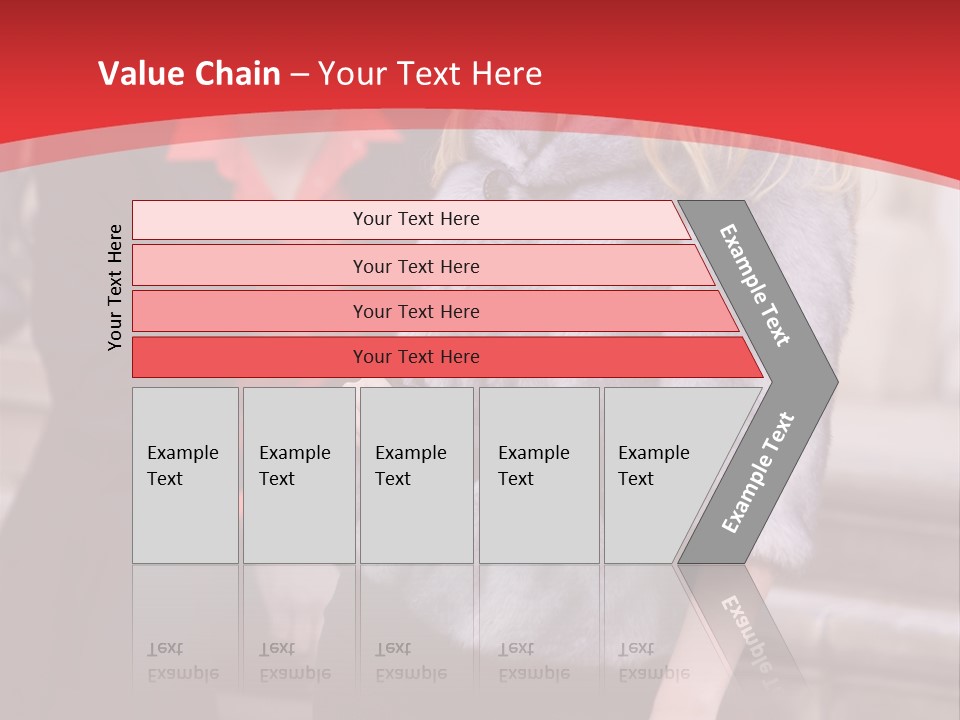 Value Chain – Your Text Here

Your Text Here

Your Text Here

Your Text Here

Your Text Here

Your Text Here

Example Text

Example Text

Example Text

Example Text

Example Text

Example Text

Example Text